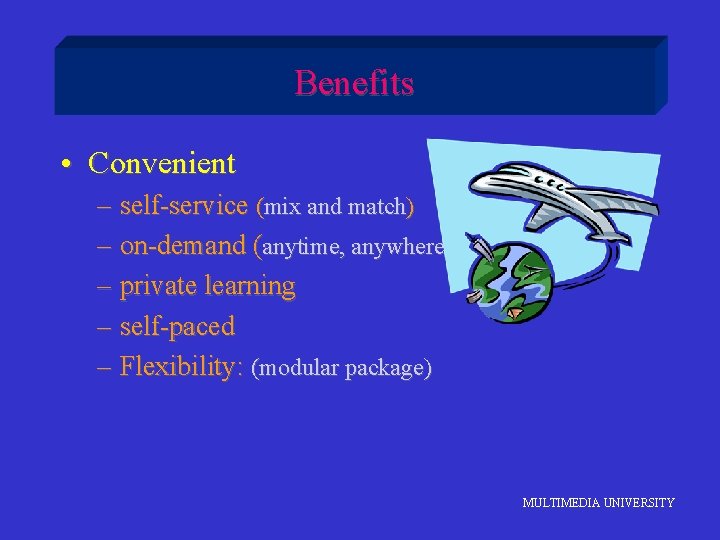 Benefits

• Convenient
– self-service (mix and match)
– on-demand (anytime, anywhere
– private learning
– self-paced
– Flexibility: (modular package)

MULTIMEDIA UNIVERSITY